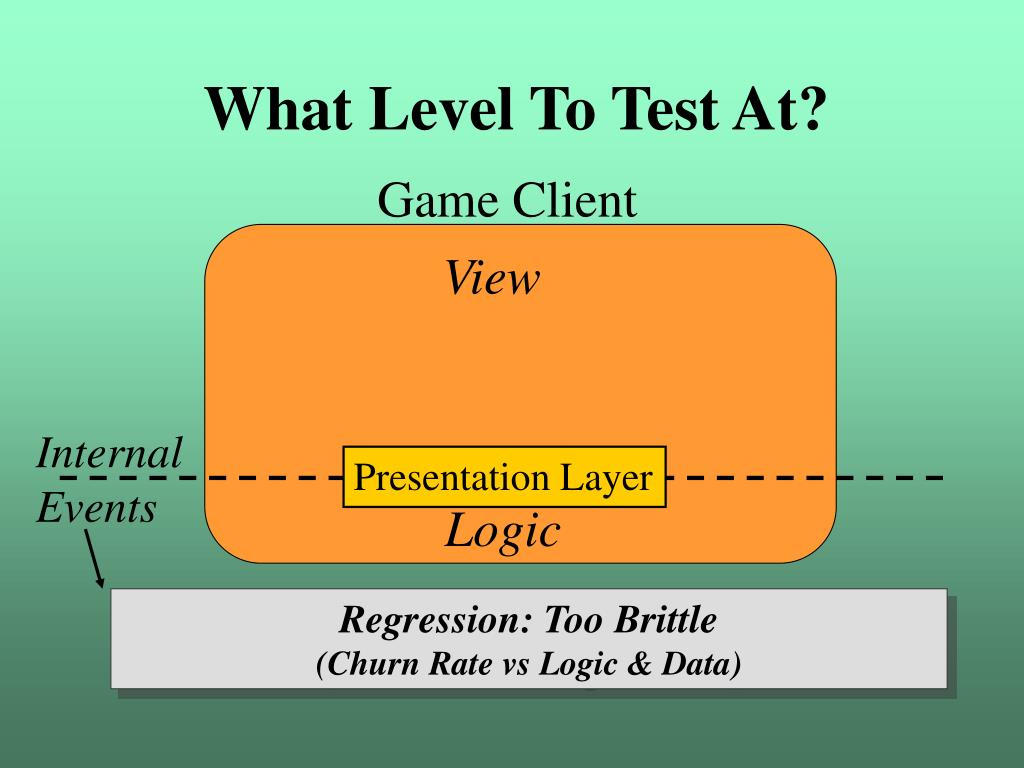 What Level To Test At?

Game Client

View

Internal Events

Presentation Layer

Logic

Regression: Too Brittle
(Churn Rate vs Logic & Data)